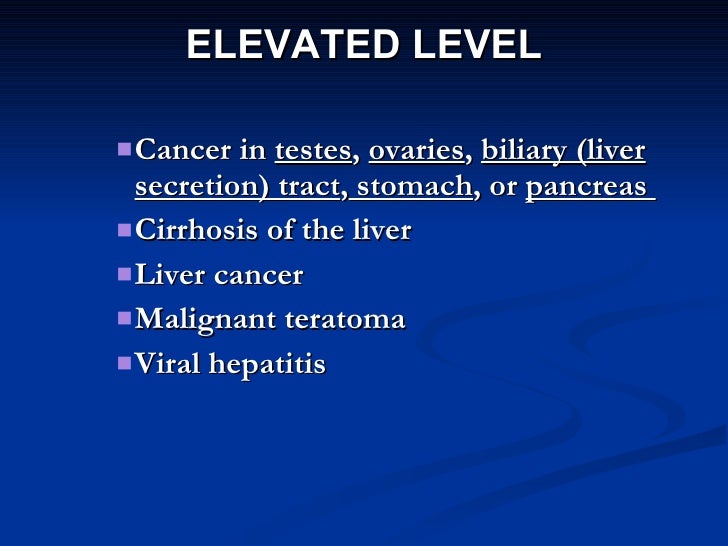 ELEVATED LEVEL

- Cancer in testes, ovaries, biliary (liver secretion) tract, stomach, or pancreas
- Cirrhosis of the liver
- Liver cancer
- Malignant teratoma
- Viral hepatitis